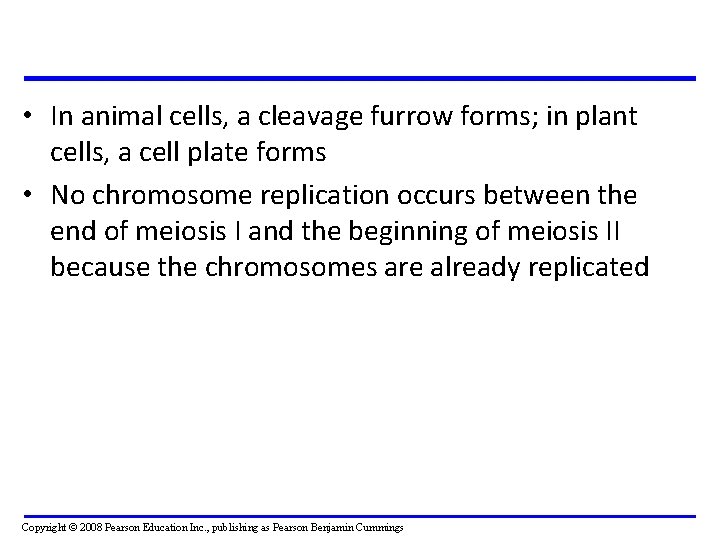 • In animal cells, a cleavage furrow forms; in plant cells, a cell plate forms

• No chromosome replication occurs between the end of meiosis I and the beginning of meiosis II because the chromosomes are already replicated

Copyright © 2008 Pearson Education Inc., publishing as Pearson Benjamin Cummings